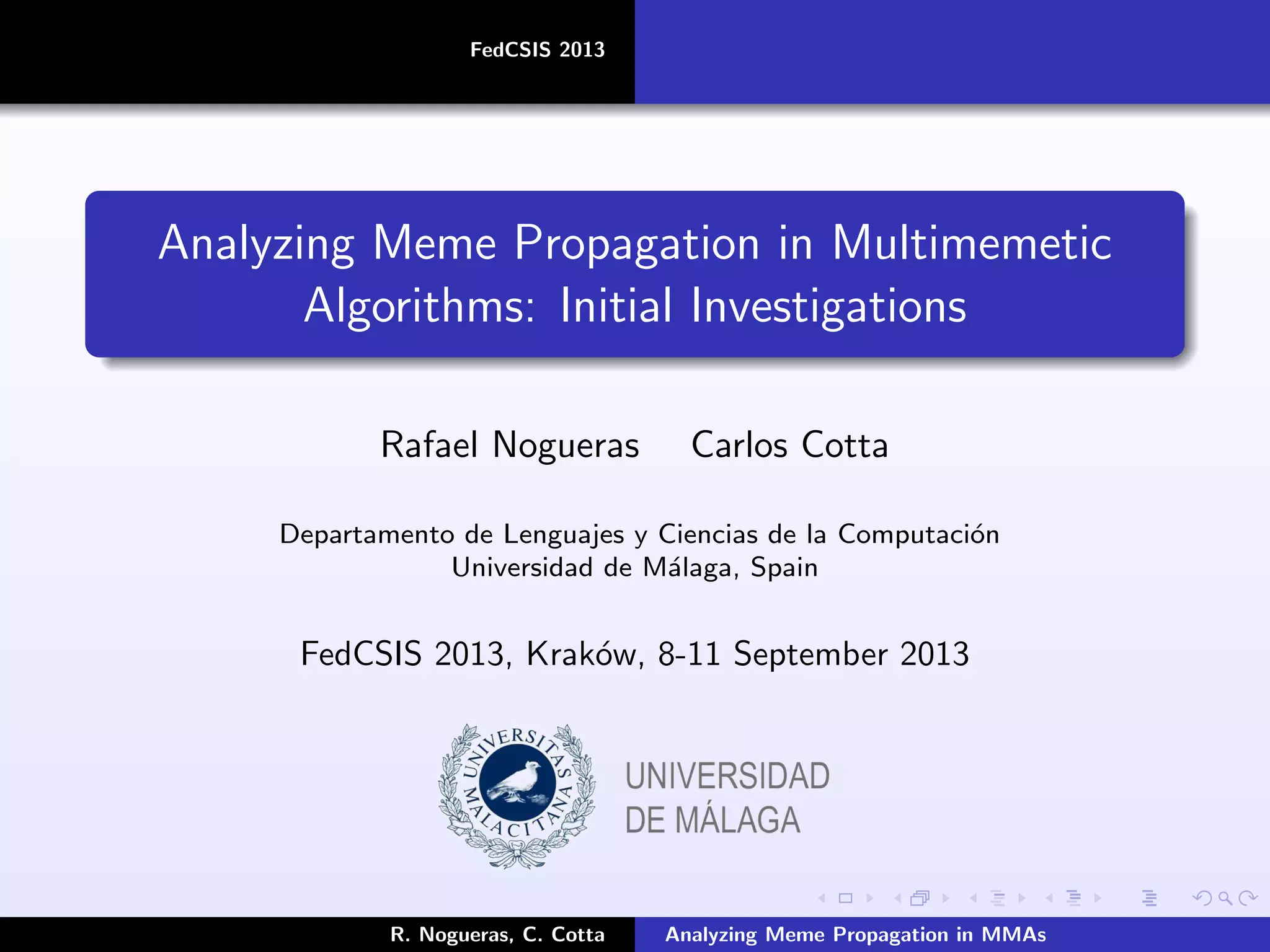 FedCSIS 2013

Analyzing Meme Propagation in Multimemetic Algorithms: Initial Investigations

Rafael Nogueras Carlos Cotta

Departamento de Lenguajes y Ciencias de la Computación
Universidad de Málaga, Spain

FedCSIS 2013, Kraków, 8-11 September 2013

UNIVERSITAS MALACITANA

UNIVERSIDAD DE MÁLAGA

R. Nogueras, C. Cotta Analyzing Meme Propagation in MMAs